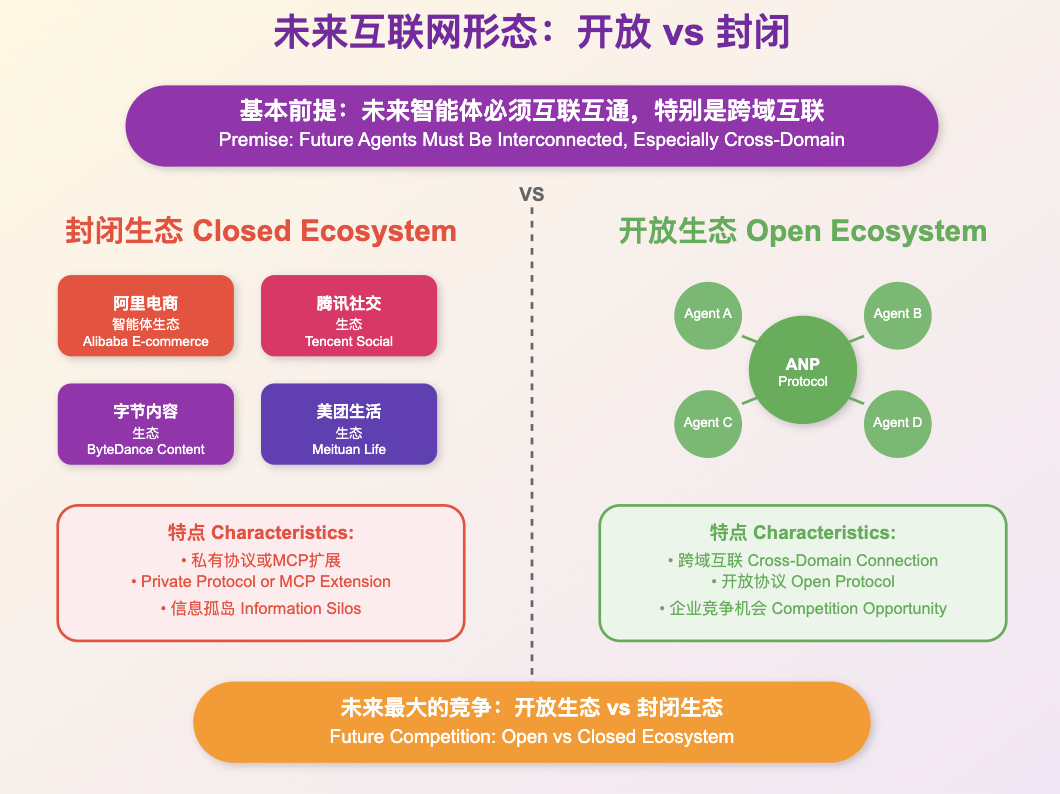 未来互联网形态：开放 vs 封闭

基本前提：未来智能体必须互联互通，特别是跨域互联
Premise: Future Agents Must Be Interconnected, Especially Cross-Domain

VS

封闭生态 Closed Ecosystem

阿里电商
智能体生态
Alibaba E-commerce

腾讯社交
生态
Tencent Social

字节内容
生态
ByteDance Content

美团生活
生态
Meituan Life

特点 Characteristics:
• 私有协议或MCP扩展
• Private Protocol or MCP Extension
• 信息孤岛 Information Silos

开放生态 Open Ecosystem

Agent A
Agent B
ANP
Protocol
Agent C
Agent D

特点 Characteristics:
• 跨域互联 Cross-Domain Connection
• 开放协议 Open Protocol
• 企业竞争机会 Competition Opportunity

未来最大的竞争：开放生态 vs 封闭生态
Future Competition: Open vs Closed Ecosystem